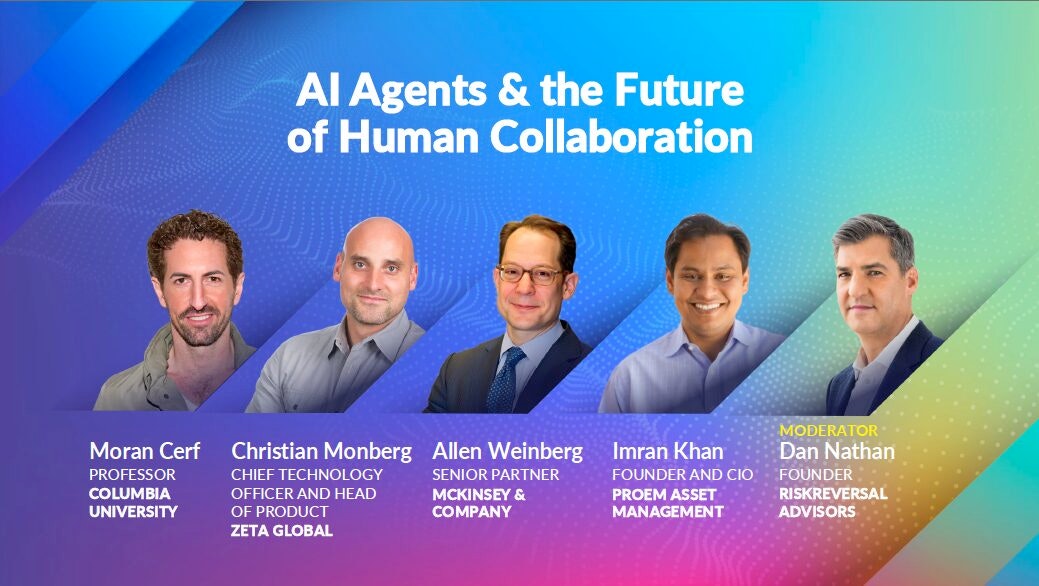 AI Agents & the Future of Human Collaboration

Moran Cerf
PROFESSOR
COLUMBIA UNIVERSITY

Christian Monberg
CHIEF TECHNOLOGY OFFICER AND HEAD OF PRODUCT
ZETA GLOBAL

Allen Weinberg
SENIOR PARTNER
MCKINSEY & COMPANY

Imran Khan
FOUNDER AND CIO
PROEM ASSET MANAGEMENT

MODERATOR
Dan Nathan
FOUNDER
RISKREVERSAL ADVISORS